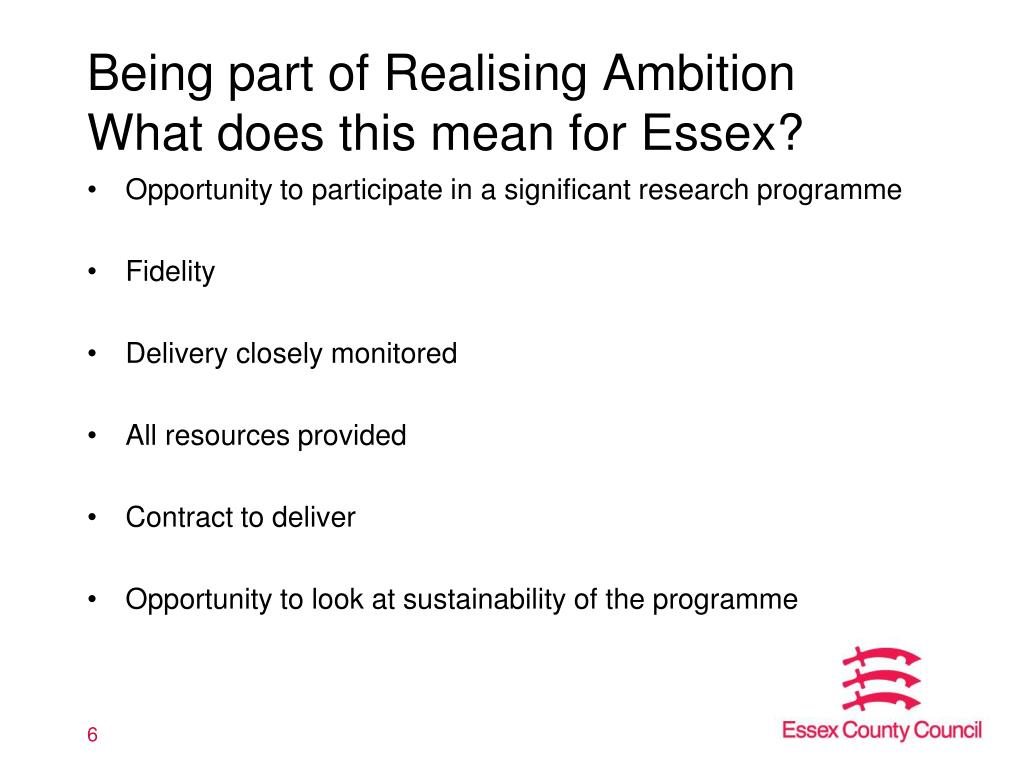 Being part of Realising Ambition
What does this mean for Essex?

• Opportunity to participate in a significant research programme

• Fidelity

• Delivery closely monitored

• All resources provided

• Contract to deliver

• Opportunity to look at sustainability of the programme

6

Essex County Council